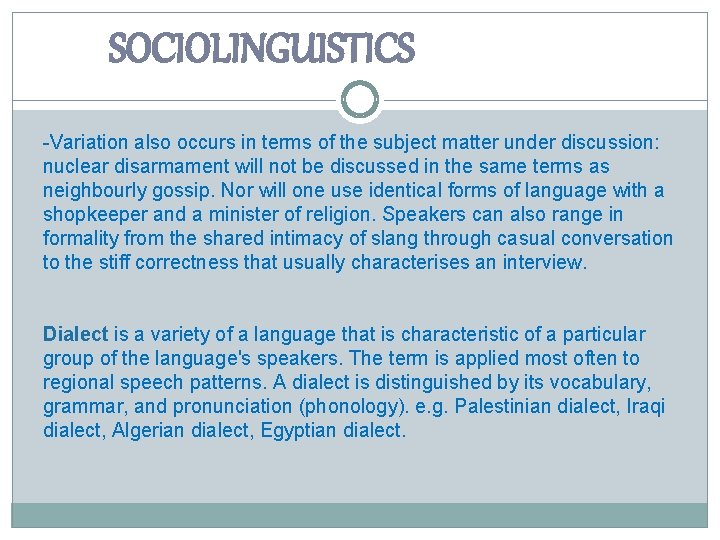 SOCIOLINGUISTICS

-Variation also occurs in terms of the subject matter under discussion: nuclear disarmament will not be discussed in the same terms as neighbourly gossip. Nor will one use identical forms of language with a shopkeeper and a minister of religion. Speakers can also range in formality from the shared intimacy of slang through casual conversation to the stiff correctness that usually characterises an interview.

Dialect is a variety of a language that is characteristic of a particular group of the language's speakers. The term is applied most often to regional speech patterns. A dialect is distinguished by its vocabulary, grammar, and pronunciation (phonology). e.g. Palestinian dialect, Iraqi dialect, Algerian dialect, Egyptian dialect.